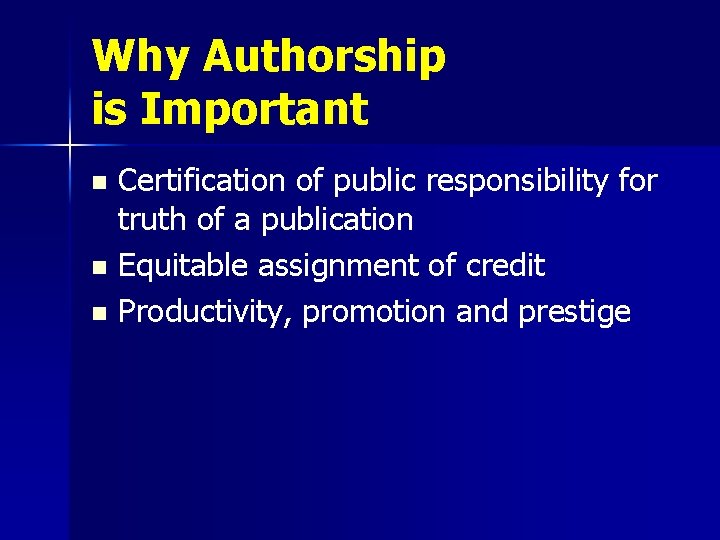 Why Authorship is Important

- Certification of public responsibility for truth of a publication
- Equitable assignment of credit
- Productivity, promotion and prestige